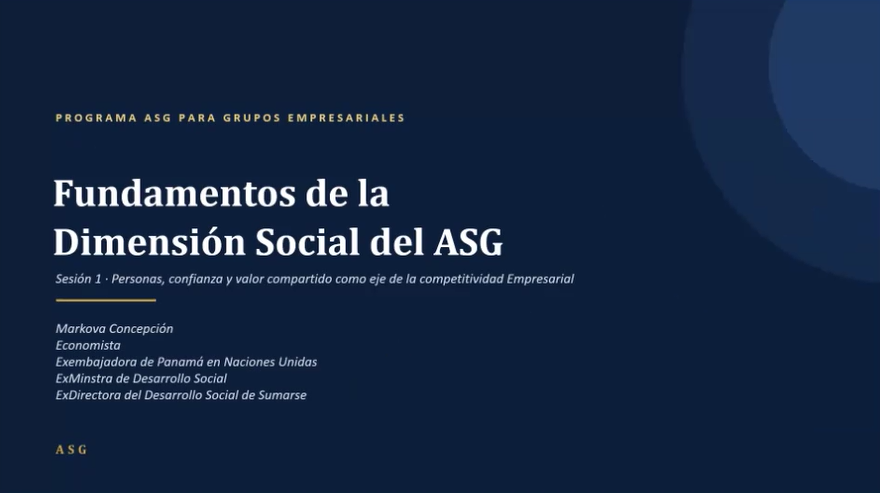 PROGRAMA ASG PARA GRUPOS EMPRESARIALES

Fundamentos de la Dimensión Social del ASG

Sesión 1 · Personas, confianza y valor compartido como eje de la competitividad Empresarial

Markova Concepción
Economista
Exembajadora de Panamá en Naciones Unidas
ExMinstra de Desarrollo Social
ExDirectora del Desarrollo Social de Sumarse

ASG